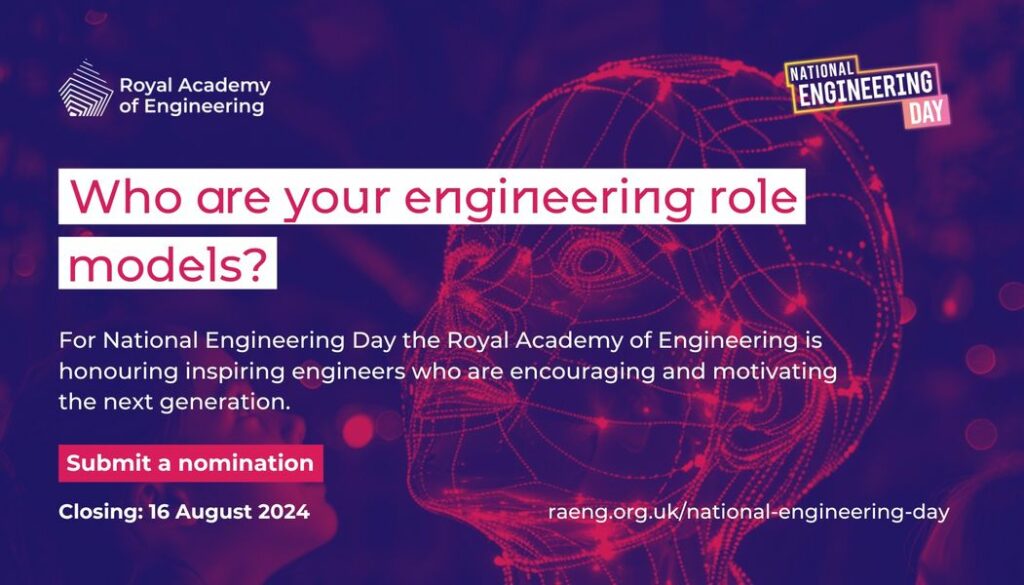 Royal Academy of Engineering

NATIONAL ENGINEERING DAY

Who are your engineering role models?

For National Engineering Day the Royal Academy of Engineering is honouring inspiring engineers who are encouraging and motivating the next generation.

Submit a nomination

Closing: 16 August 2024

raeng.org.uk/national-engineering-day